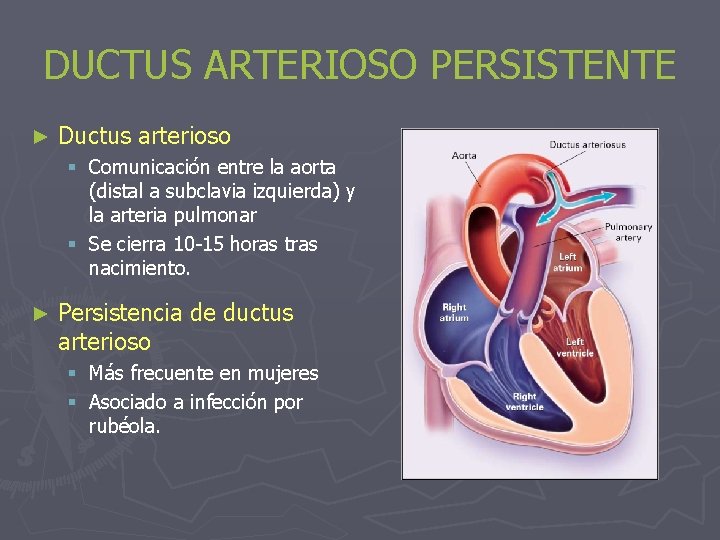 DUCTUS ARTERIOSO PERSISTENTE

► Ductus arterioso
▪ Comunicación entre la aorta (distal a subclavia izquierda) y la arteria pulmonar
▪ Se cierra 10-15 horas tras nacimiento.

► Persistencia de ductus arterioso
▪ Más frecuente en mujeres
▪ Asociado a infección por rubéola.

Aorta
Ductus arteriosus
Pulmonary artery
Left atrium
Right atrium
Left ventricle
Right ventricle